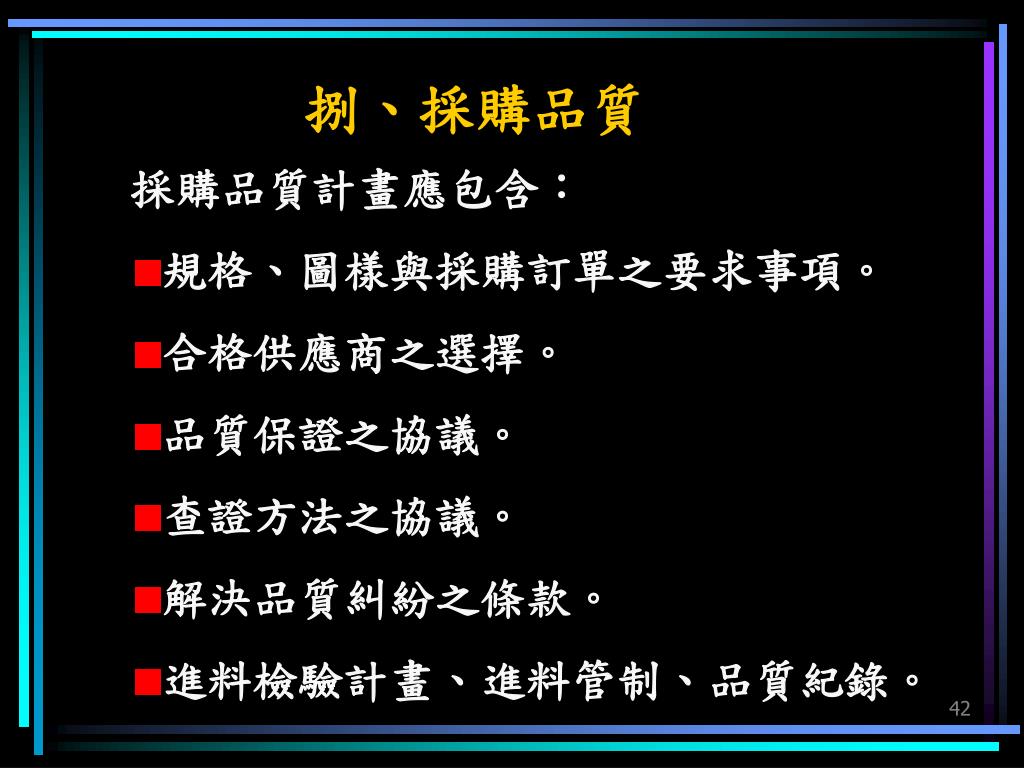 捌、採購品質

採購品質計畫應包含：

■規格、圖樣與採購訂單之要求事項。

■合格供應商之選擇。

■品質保證之協議。

■查證方法之協議。

■解決品質糾紛之條款。

■進料檢驗計畫、進料管制、品質紀錄。

42